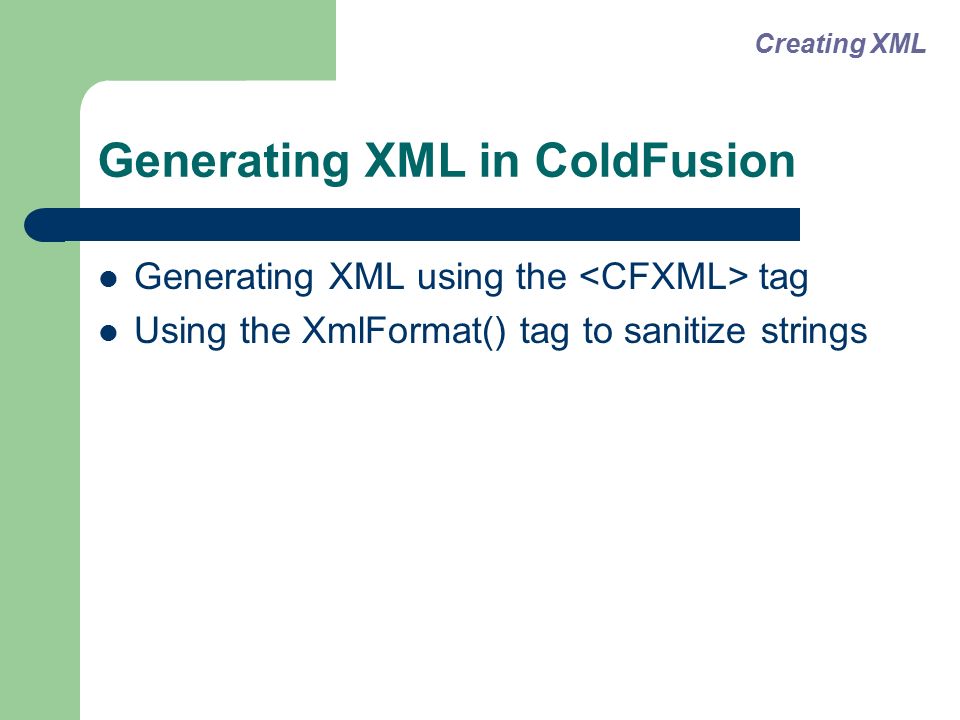 Creating XML

Generating XML in ColdFusion

- Generating XML using the <CFXML> tag
- Using the XmlFormat() tag to sanitize strings